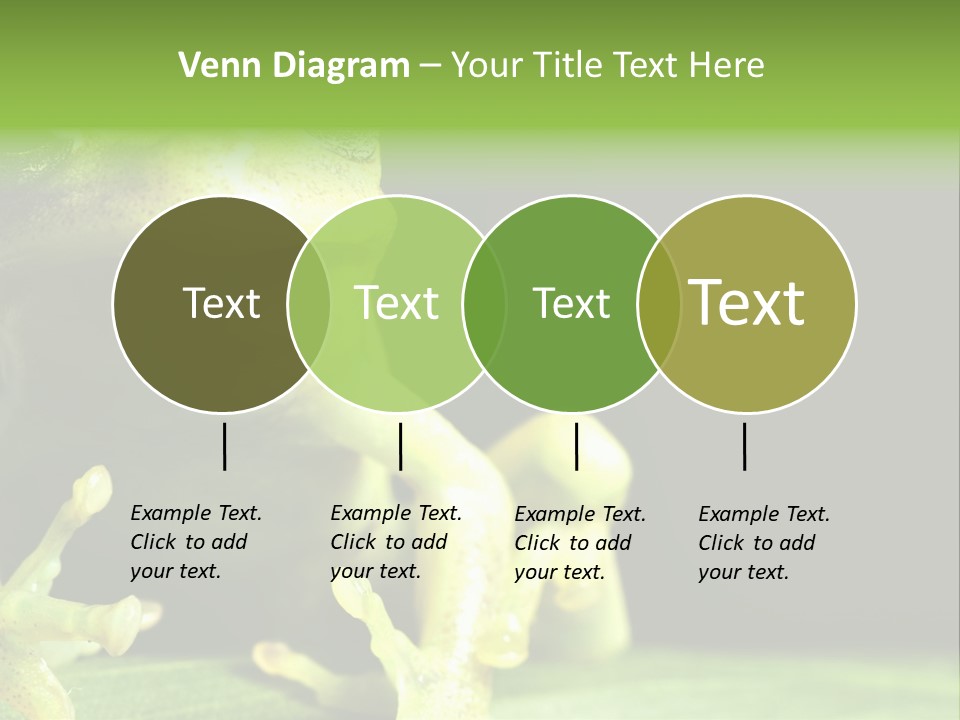 Venn Diagram – Your Title Text Here

Text

Text

Text

Text

Example Text. Click to add your text.

Example Text. Click to add your text.

Example Text. Click to add your text.

Example Text. Click to add your text.